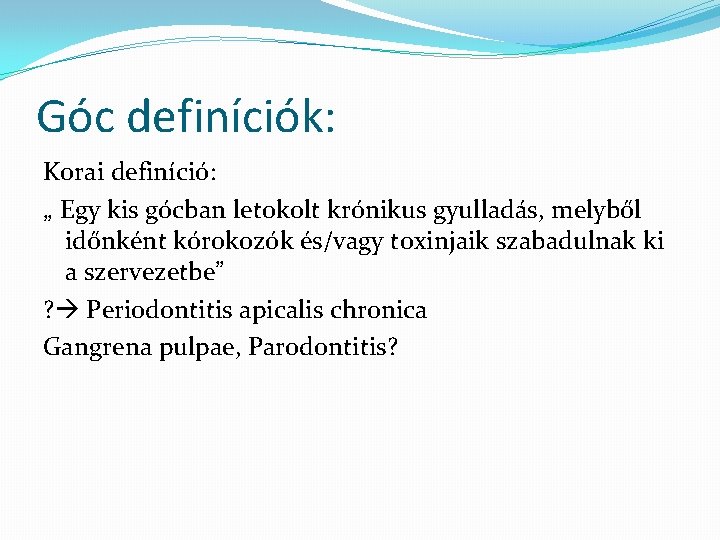 Góc definíciók:

Korai definíció:

„ Egy kis gócban letokolt krónikus gyulladás, melyből időnként kórokozók és/vagy toxinjaik szabadulnak ki a szervezetbe”

?→ Periodontitis apicalis chronica

Gangrena pulpae, Parodontitis?